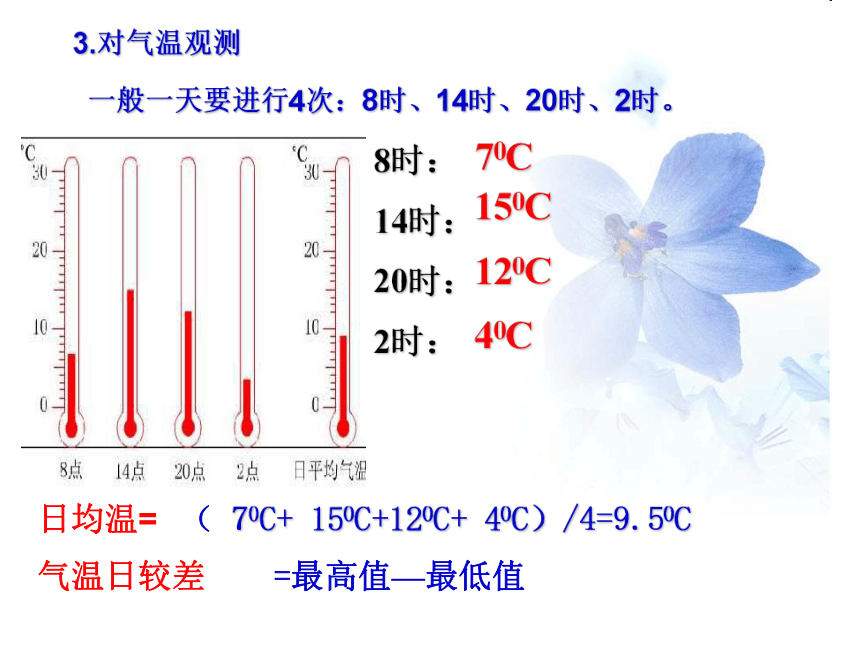 3.对气温观测

一般一天要进行4次：8时、14时、20时、2时。

°C
30
20
10
0

°C
30
20
10
0

8点 14点 20点 2点 日平均气温

8时： $7^0C$
14时： $15^0C$
20时： $12^0C$
2时： $4^0C$

日均温= （ $7^0C$+ $15^0C$+$12^0C$+ $4^0C$）/4=9.5$^0C$

气温日较差 =最高值—最低值